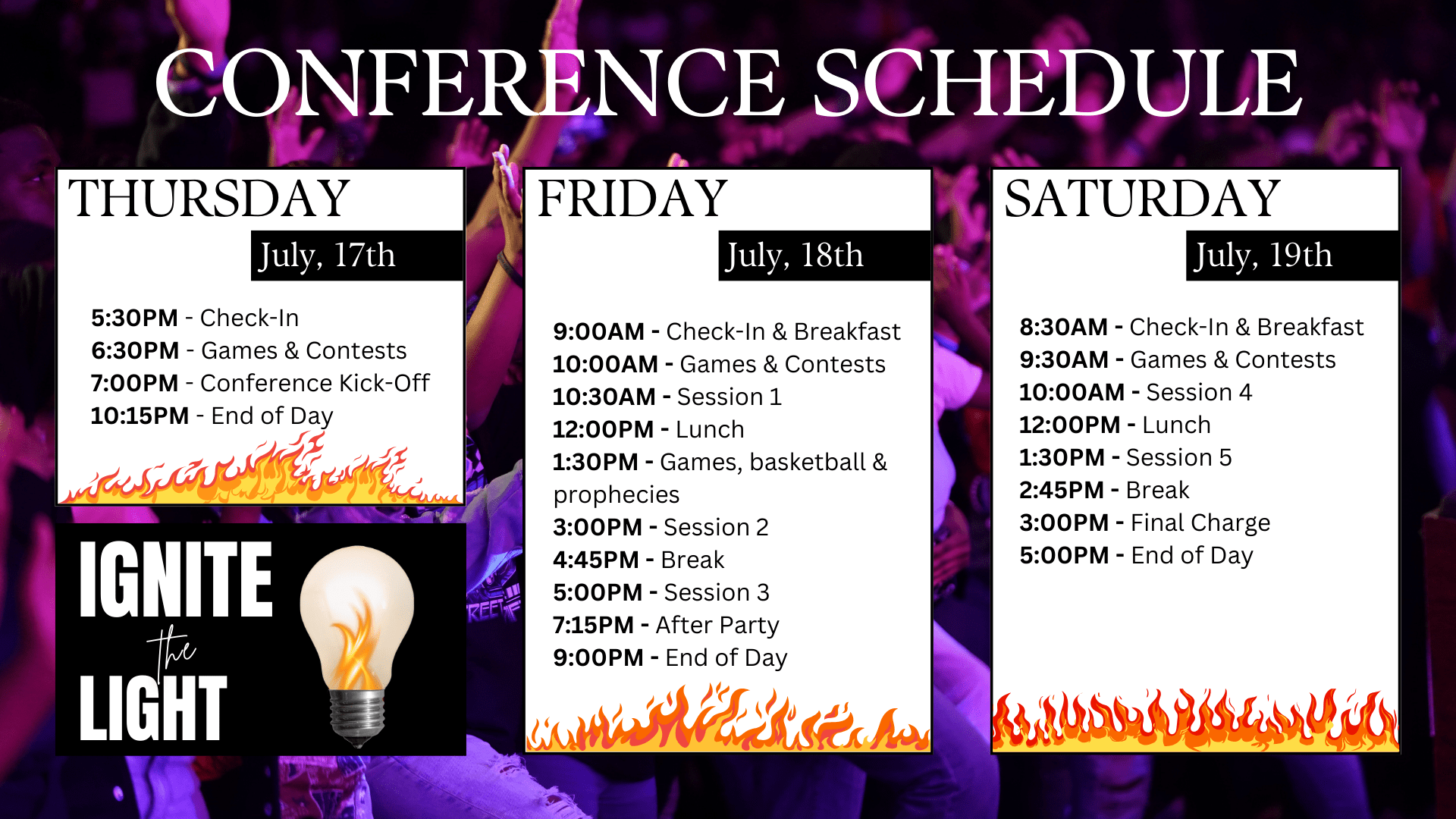 CONFERENCE SCHEDULE

THURSDAY
July, 17th

5:30PM - Check-In
6:30PM - Games & Contests
7:00PM - Conference Kick-Off
10:15PM - End of Day

IGNITE the LIGHT

FRIDAY
July, 18th

9:00AM - Check-In & Breakfast
10:00AM - Games & Contests
10:30AM - Session 1
12:00PM - Lunch
1:30PM - Games, basketball & prophecies
3:00PM - Session 2
4:45PM - Break
5:00PM - Session 3
7:15PM - After Party
9:00PM - End of Day

SATURDAY
July, 19th

8:30AM - Check-In & Breakfast
9:30AM - Games & Contests
10:00AM - Session 4
12:00PM - Lunch
1:30PM - Session 5
2:45PM - Break
3:00PM - Final Charge
5:00PM - End of Day